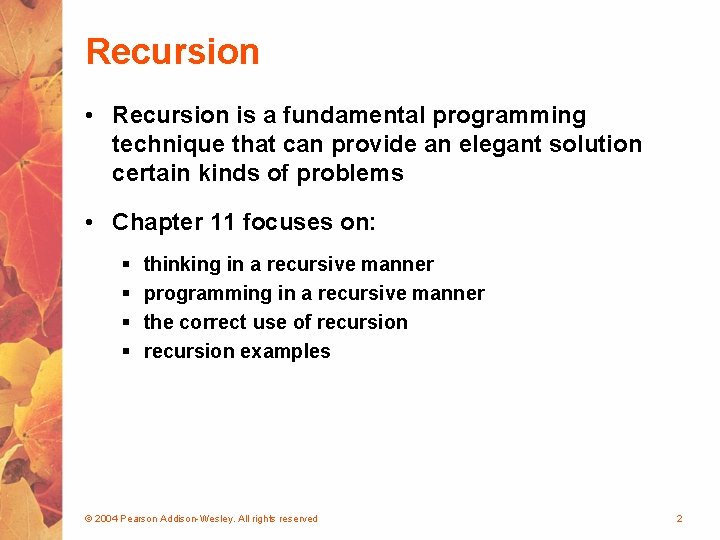 Recursion

• Recursion is a fundamental programming technique that can provide an elegant solution certain kinds of problems

• Chapter 11 focuses on:

▪ thinking in a recursive manner
▪ programming in a recursive manner
▪ the correct use of recursion
▪ recursion examples

© 2004 Pearson Addison-Wesley. All rights reserved

2